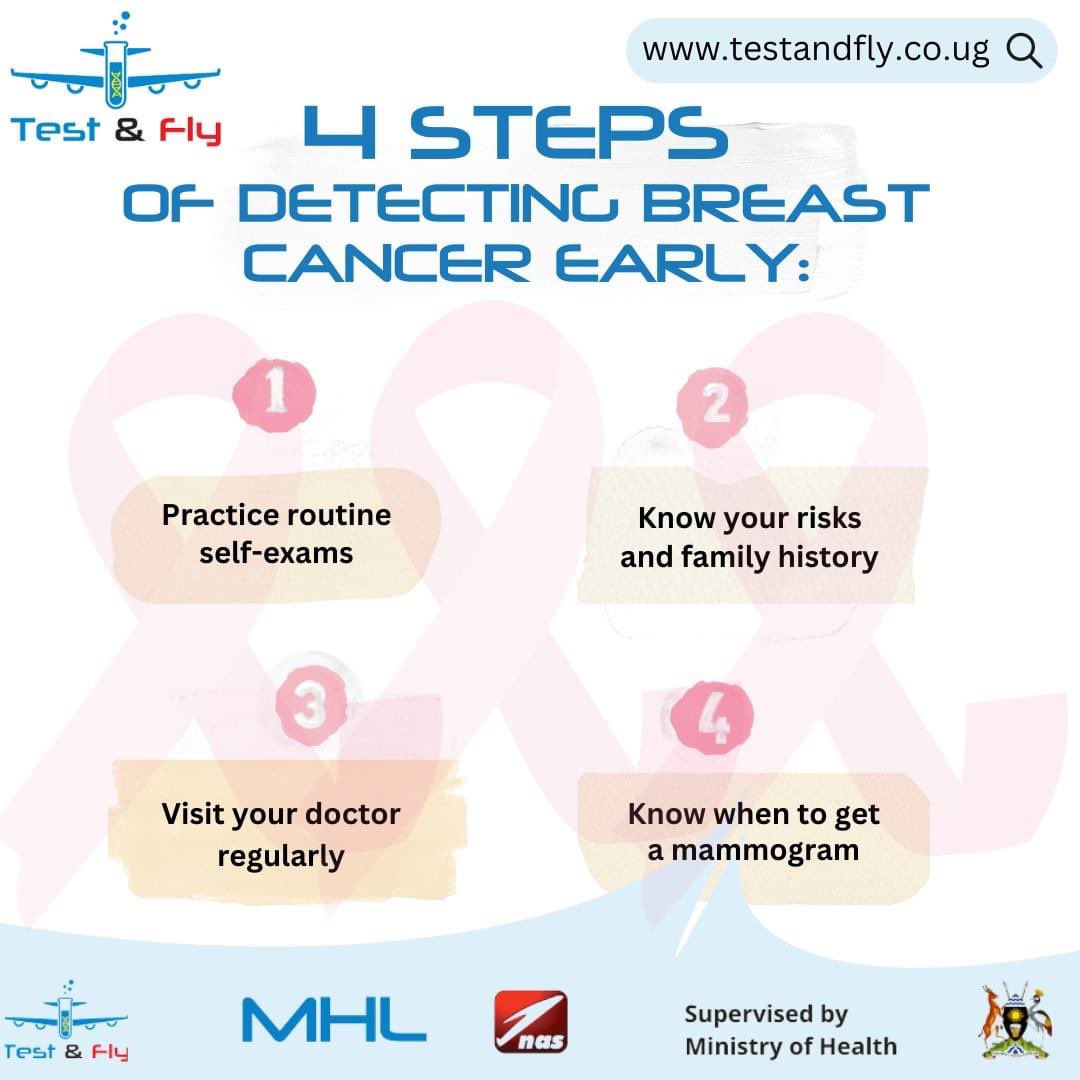 Test & Fly

www.testandfly.co.ug

4 STEPS OF DETECTING BREAST CANCER EARLY:

1

Practice routine self-exams

2

Know your risks and family history

3

Visit your doctor regularly

4

Know when to get a mammogram

Test & Fly

MHL

nas

Supervised by Ministry of Health